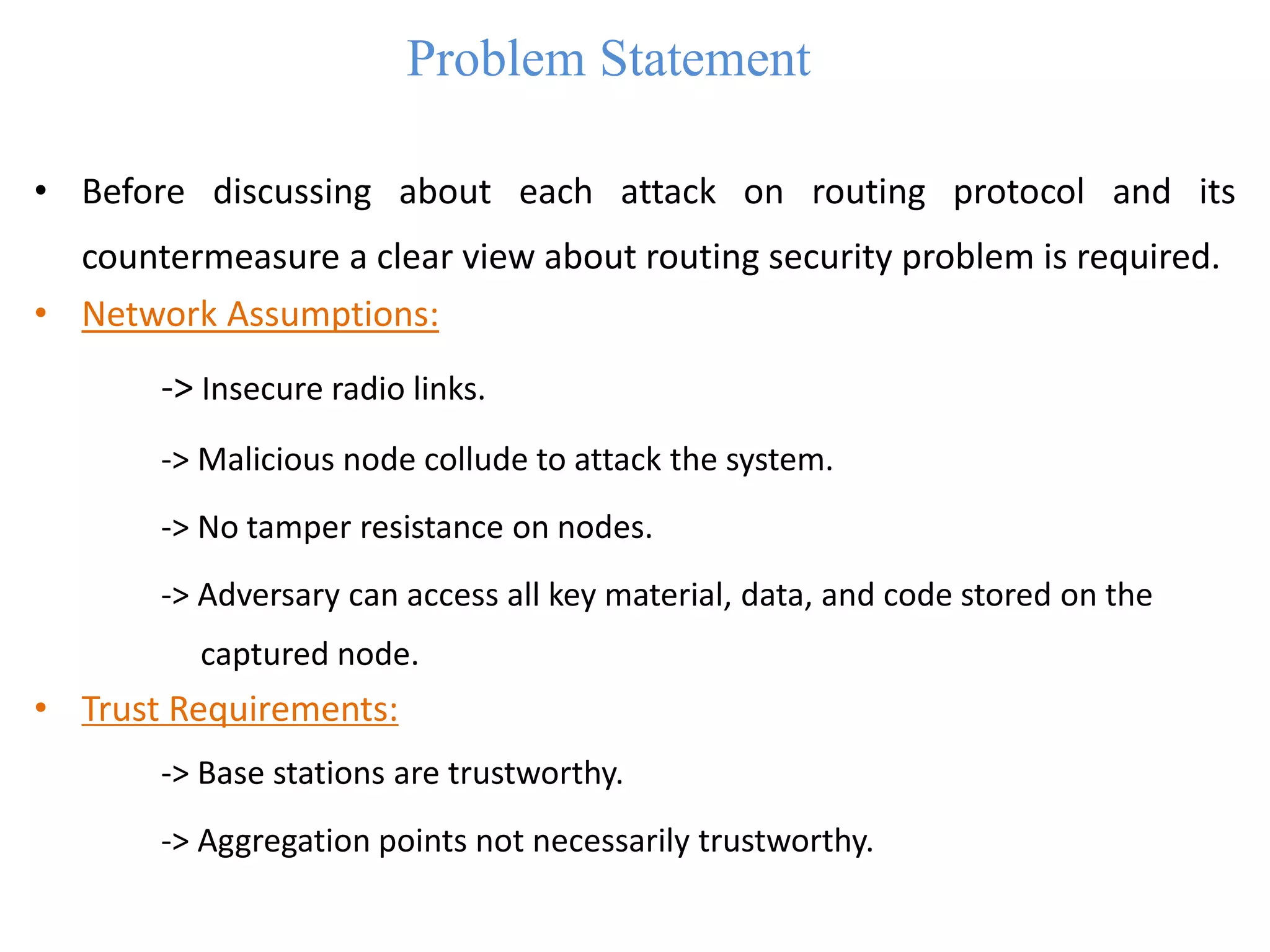 Problem Statement

• Before discussing about each attack on routing protocol and its countermeasure a clear view about routing security problem is required.

• Network Assumptions:

-> Insecure radio links.

-> Malicious node collude to attack the system.

-> No tamper resistance on nodes.

-> Adversary can access all key material, data, and code stored on the captured node.

• Trust Requirements:

-> Base stations are trustworthy.

-> Aggregation points not necessarily trustworthy.